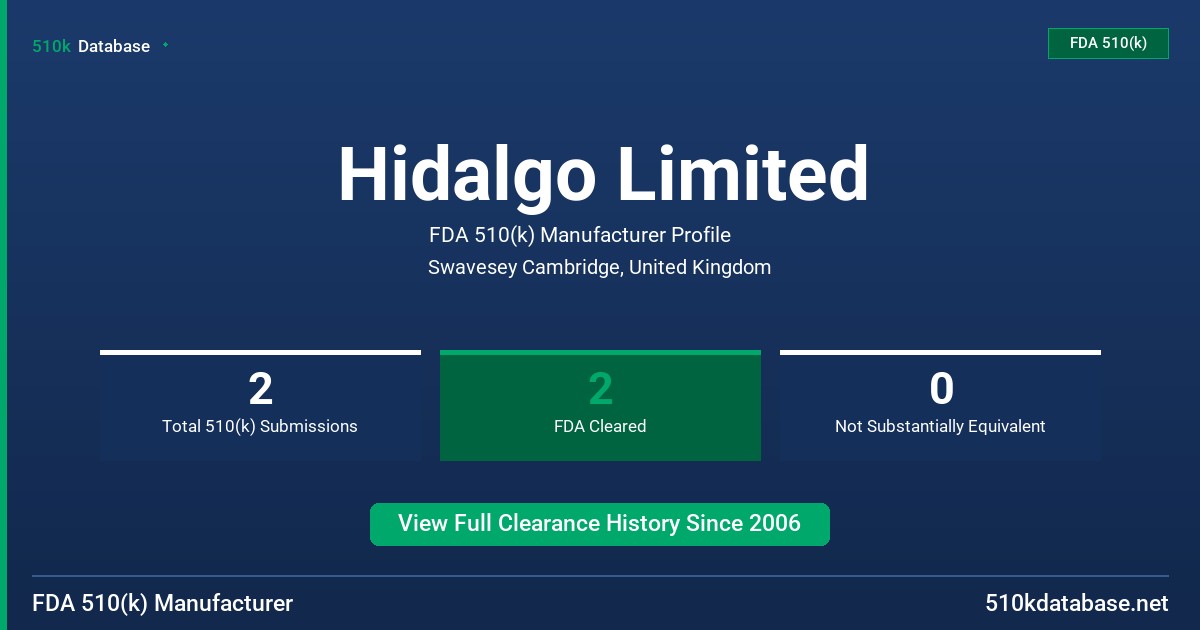 510k Database

FDA 510(k)

Hidalgo Limited

FDA 510(k) Manufacturer Profile

Swavesey Cambridge, United Kingdom

2
Total 510(k) Submissions

2
FDA Cleared

0
Not Substantially Equivalent

View Full Clearance History Since 2006

FDA 510(k) Manufacturer

510kdatabase.net